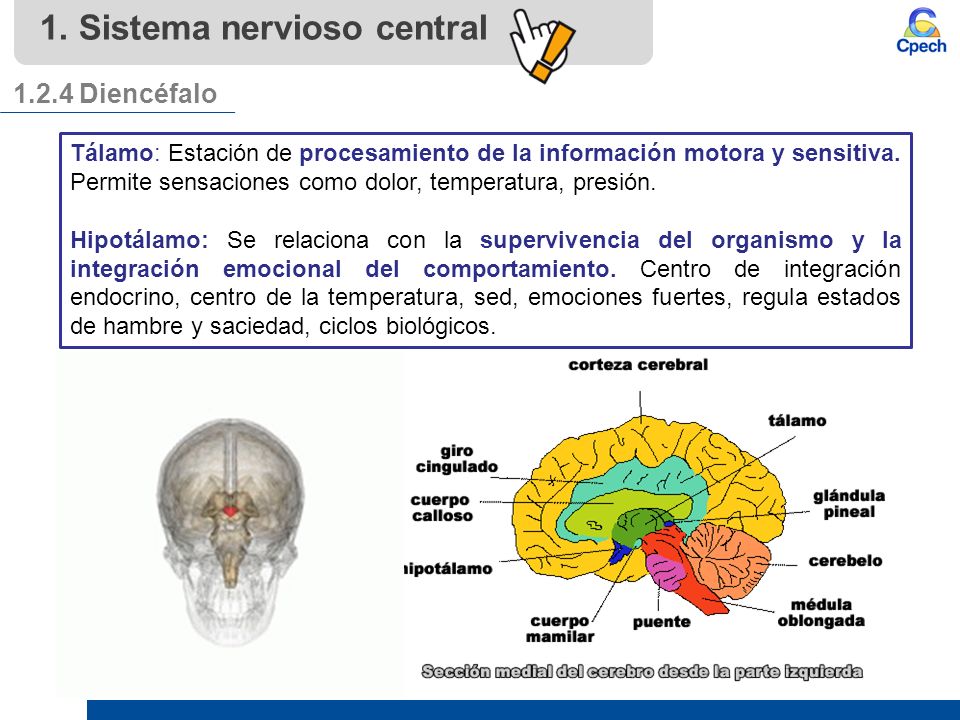 1. Sistema nervioso central

Cpech

1.2.4 Diencéfalo

Tálamo: Estación de procesamiento de la información motora y sensitiva. Permite sensaciones como dolor, temperatura, presión.

Hipotálamo: Se relaciona con la supervivencia del organismo y la integración emocional del comportamiento. Centro de integración endocrino, centro de la temperatura, sed, emociones fuertes, regula estados de hambre y saciedad, ciclos biológicos.

corteza cerebral
tálamo
giro cingulado
cuerpo calloso
glándula pineal
hipotálamo
cerebelo
médula oblongada
cuerpo mamilar
puente

Sección medial del cerebro desde la parte izquierda